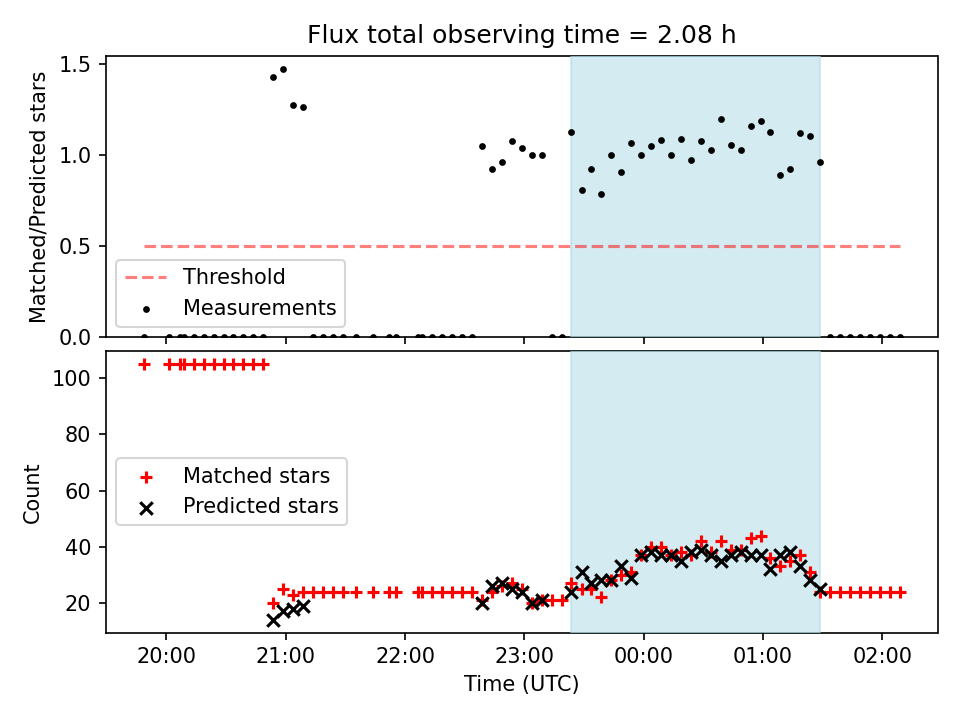 Flux total observing time = 2.08 h

Matched/Predicted stars

1.5
1.0
0.5
0.0

Threshold
Measurements

Count

100
80
60
40
20

Matched stars
Predicted stars

20:00
21:00
22:00
23:00
00:00
01:00
02:00

Time (UTC)